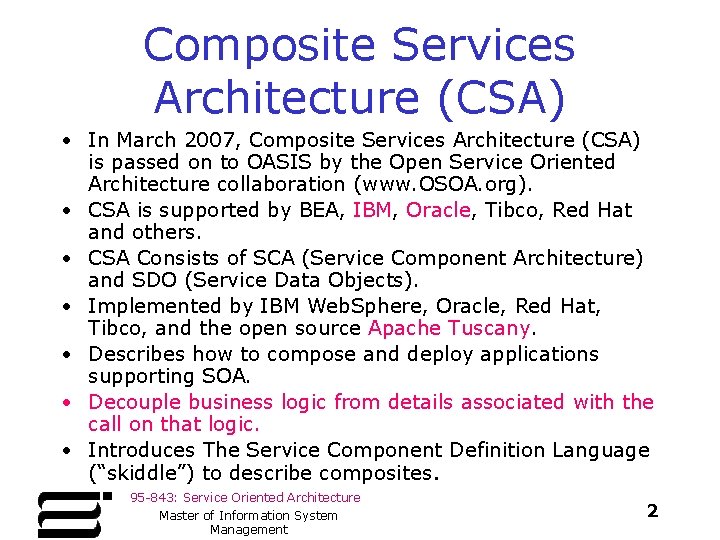 Composite Services Architecture (CSA)

• In March 2007, Composite Services Architecture (CSA) is passed on to OASIS by the Open Service Oriented Architecture collaboration (www.OSOA.org).
• CSA is supported by BEA, IBM, Oracle, Tibco, Red Hat and others.
• CSA Consists of SCA (Service Component Architecture) and SDO (Service Data Objects).
• Implemented by IBM WebSphere, Oracle, Red Hat, Tibco, and the open source Apache Tuscany.
• Describes how to compose and deploy applications supporting SOA.
• Decouple business logic from details associated with the call on that logic.
• Introduces The Service Component Definition Language ("skiddle") to describe composites.

95-843: Service Oriented Architecture

Master of Information System Management

2